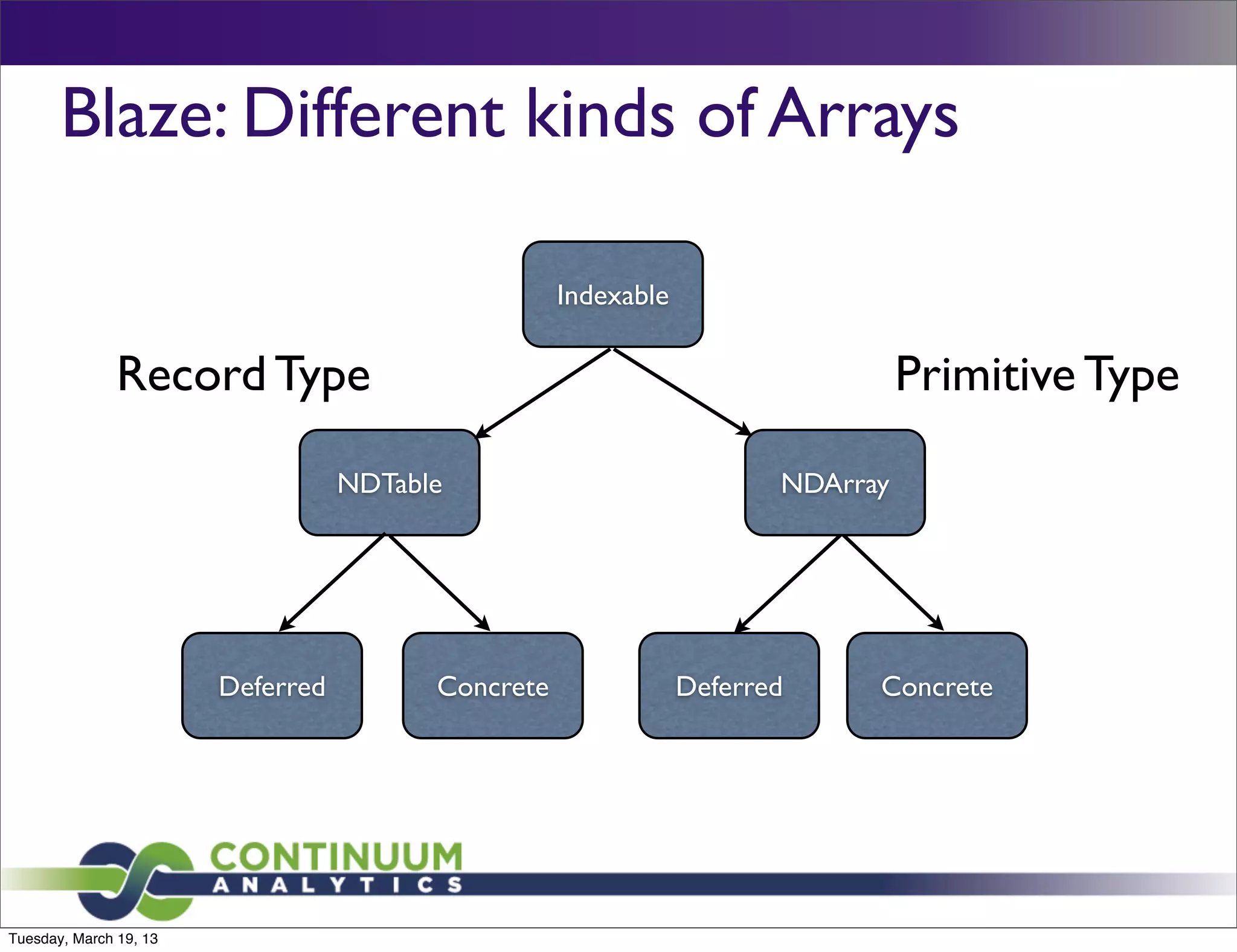 Blaze: Different kinds of Arrays

Indexable

Record Type

Primitive Type

NDTable

NDArray

Deferred

Concrete

Deferred

Concrete

CONTINUUM
ANALYTICS

Tuesday, March 19, 13